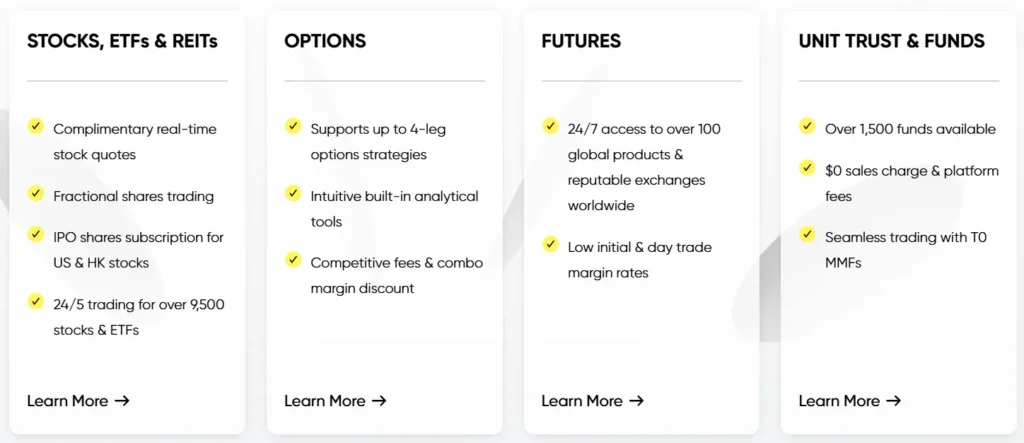 STOCKS, ETFs & REITs

Complimentary real-time stock quotes

Fractional shares trading

IPO shares subscription for US & HK stocks

24/5 trading for over 9,500 stocks & ETFs

Learn More →

OPTIONS

Supports up to 4-leg options strategies

Intuitive built-in analytical tools

Competitive fees & combo margin discount

Learn More →

FUTURES

24/7 access to over 100 global products & reputable exchanges worldwide

Low initial & day trade margin rates

Learn More →

UNIT TRUST & FUNDS

Over 1,500 funds available

$0 sales charge & platform fees

Seamless trading with T0 MMFs

Learn More →